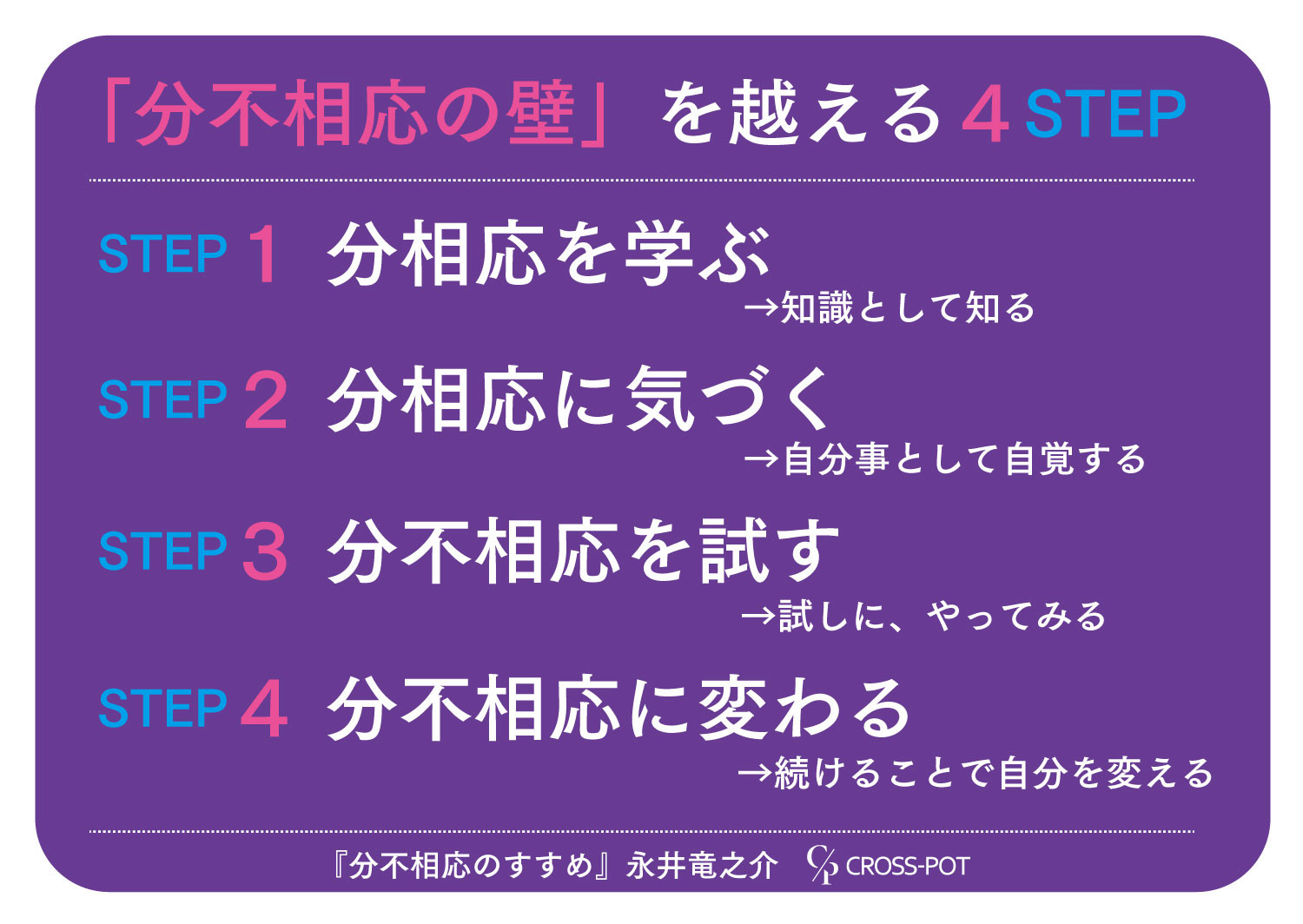 「分不相応の壁」を越える4STEP

STEP 1 分相応を学ぶ
→知識として知る

STEP 2 分相応に気づく
→自分事として自覚する

STEP 3 分不相応を試す
→試しに、やってみる

STEP 4 分不相応に変わる
→続けることで自分を変える

『分不相応のすすめ』永井竜之介 CP CROSS-POT